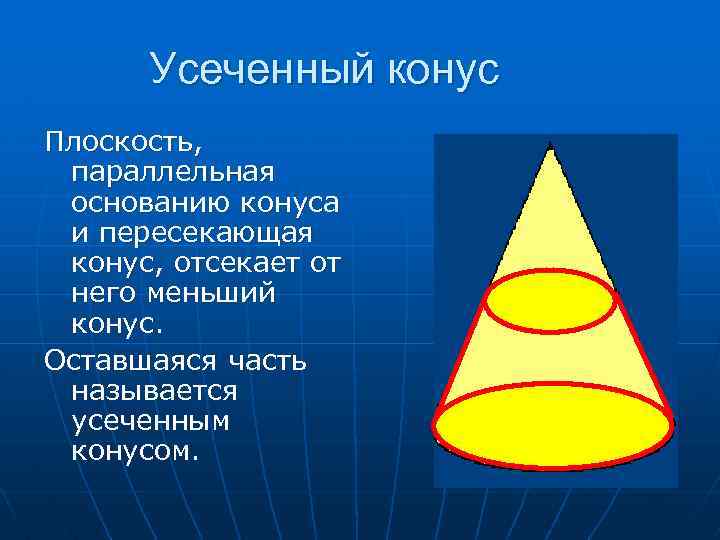 Усеченный конус

Плоскость, параллельная основанию конуса и пересекающая конус, отсекает от него меньший конус.

Оставшаяся часть называется усеченным конусом.